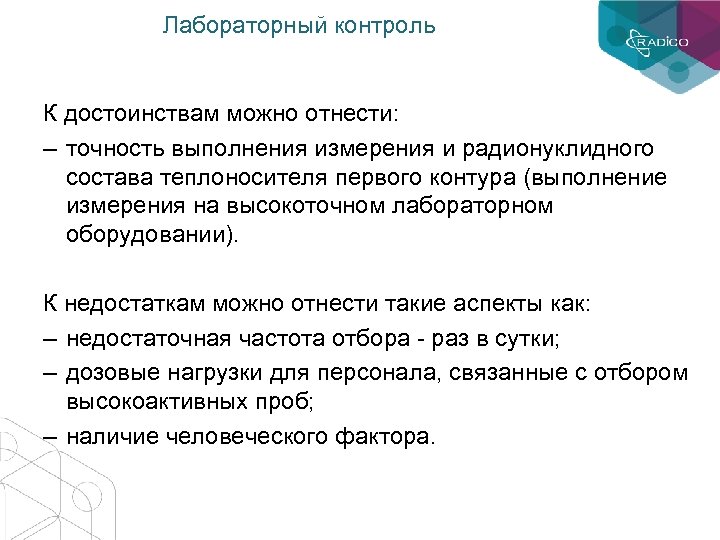 Лабораторный контроль

RADICO

К достоинствам можно отнести:

– точность выполнения измерения и радионуклидного состава теплоносителя первого контура (выполнение измерения на высокоточном лабораторном оборудовании).

К недостаткам можно отнести такие аспекты как:

– недостаточная частота отбора - раз в сутки;

– дозовые нагрузки для персонала, связанные с отбором высокоактивных проб;

– наличие человеческого фактора.